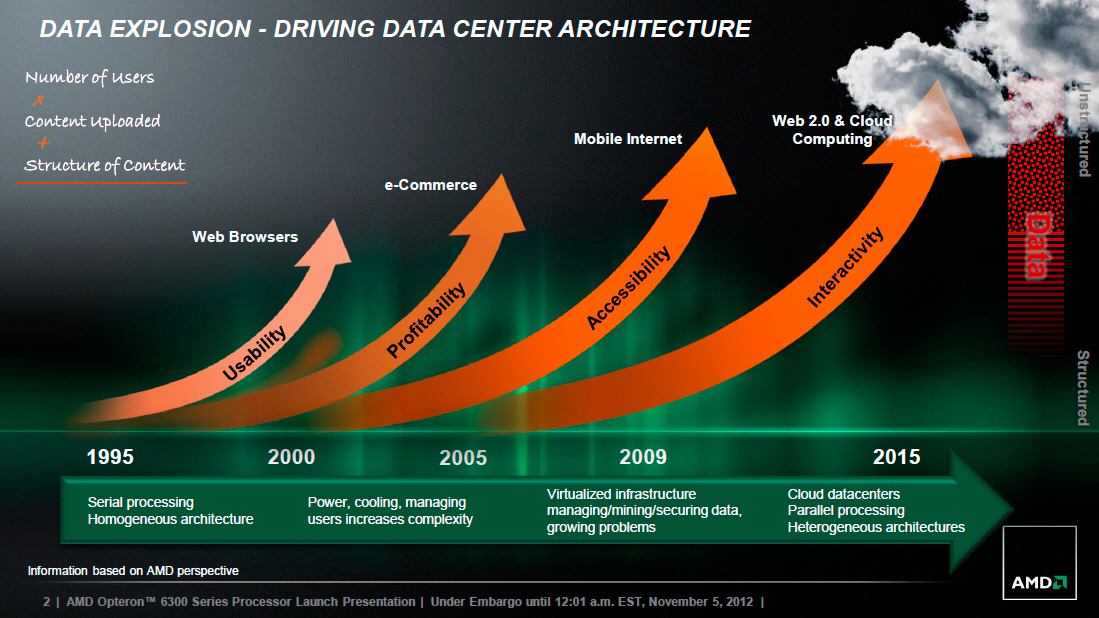 DATA EXPLOSION - DRIVING DATA CENTER ARCHITECTURE

Number of Users
x
Content Uploaded
+
Structure of Content

Web Browsers
e-Commerce
Mobile Internet
Web 2.0 & Cloud Computing

Usability
Profitability
Accessibility
Interactivity

Unstructured
Data
Structured

1995
2000
2005
2009
2015

Serial processing
Homogeneous architecture

Power, cooling, managing users increases complexity

Virtualized infrastructure managing/mining/securing data, growing problems

Cloud datacenters
Parallel processing
Heterogeneous architectures

Information based on AMD perspective

AMD

2 | AMD Opteron™ 6300 Series Processor Launch Presentation | Under Embargo until 12:01 a.m. EST, November 5, 2012 |